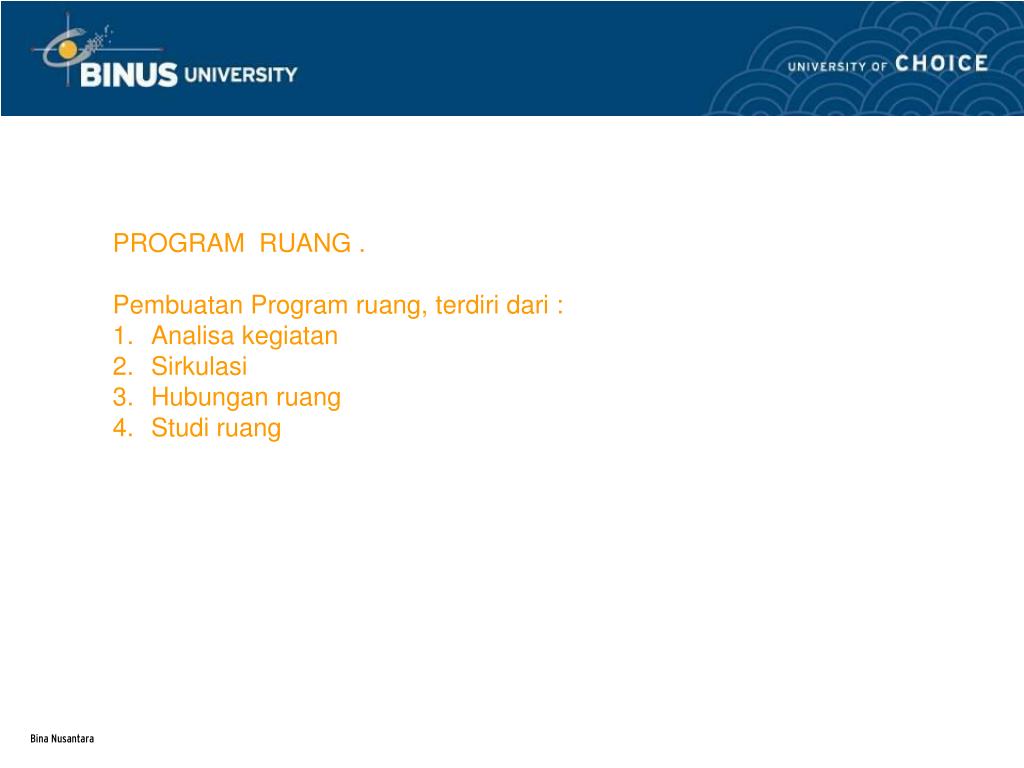 BINUS UNIVERSITY

UNIVERSITY OF CHOICE

PROGRAM RUANG .

Pembuatan Program ruang, terdiri dari :
1. Analisa kegiatan
2. Sirkulasi
3. Hubungan ruang
4. Studi ruang

Bina Nusantara